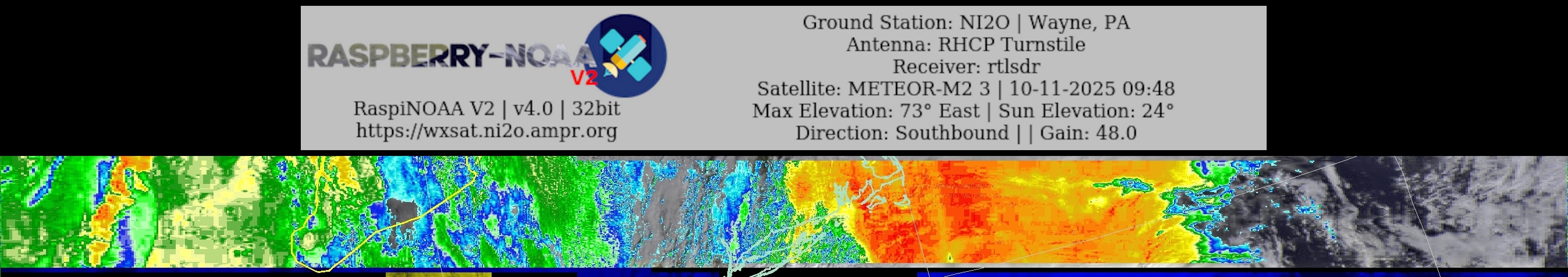 RASPBERRY-NOAA V2

RaspiNOAA V2 | v4.0 | 32bit
https://wxsat.ni2o.ampr.org

Ground Station: NI2O | Wayne, PA
Antenna: RHCP Turnstile
Receiver: rtlsdr
Satellite: METEOR-M2 3 | 10-11-2025 09:48
Max Elevation: 73° East | Sun Elevation: 24°
Direction: Southbound | | Gain: 48.0